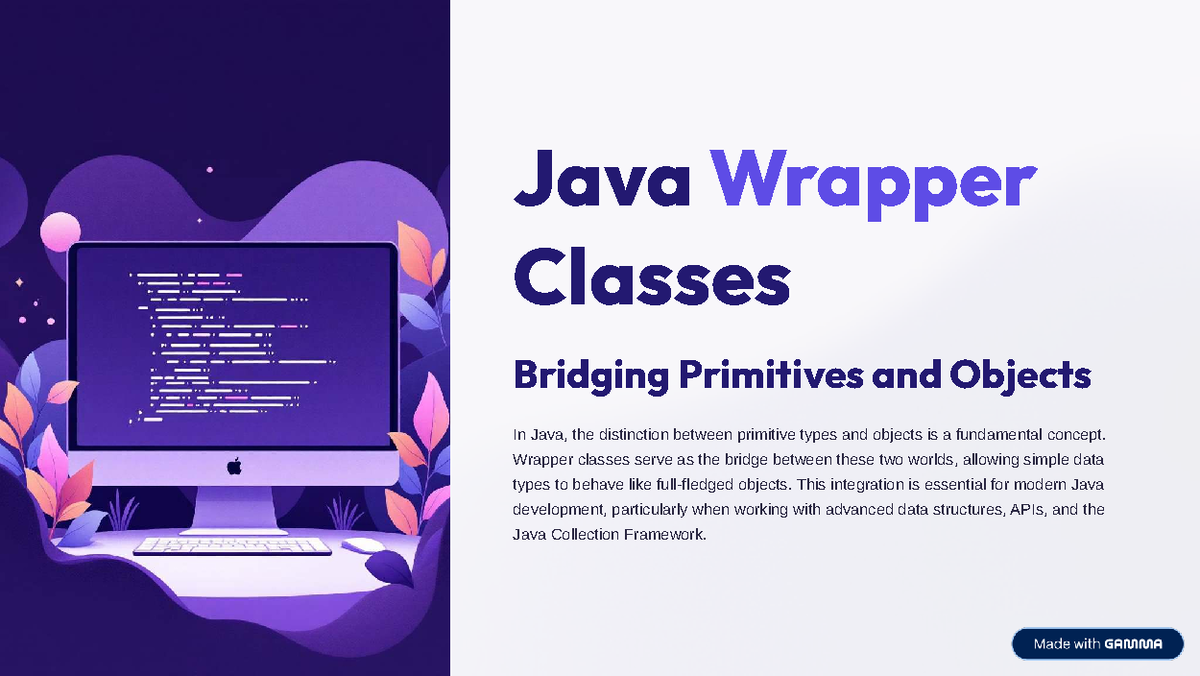 Java Wrapper Classes

Bridging Primitives and Objects

In Java, the distinction between primitive types and objects is a fundamental concept. Wrapper classes serve as the bridge between these two worlds, allowing simple data types to behave like full-fledged objects. This integration is essential for modern Java development, particularly when working with advanced data structures, APIs, and the Java Collection Framework.

Made with GAMMA